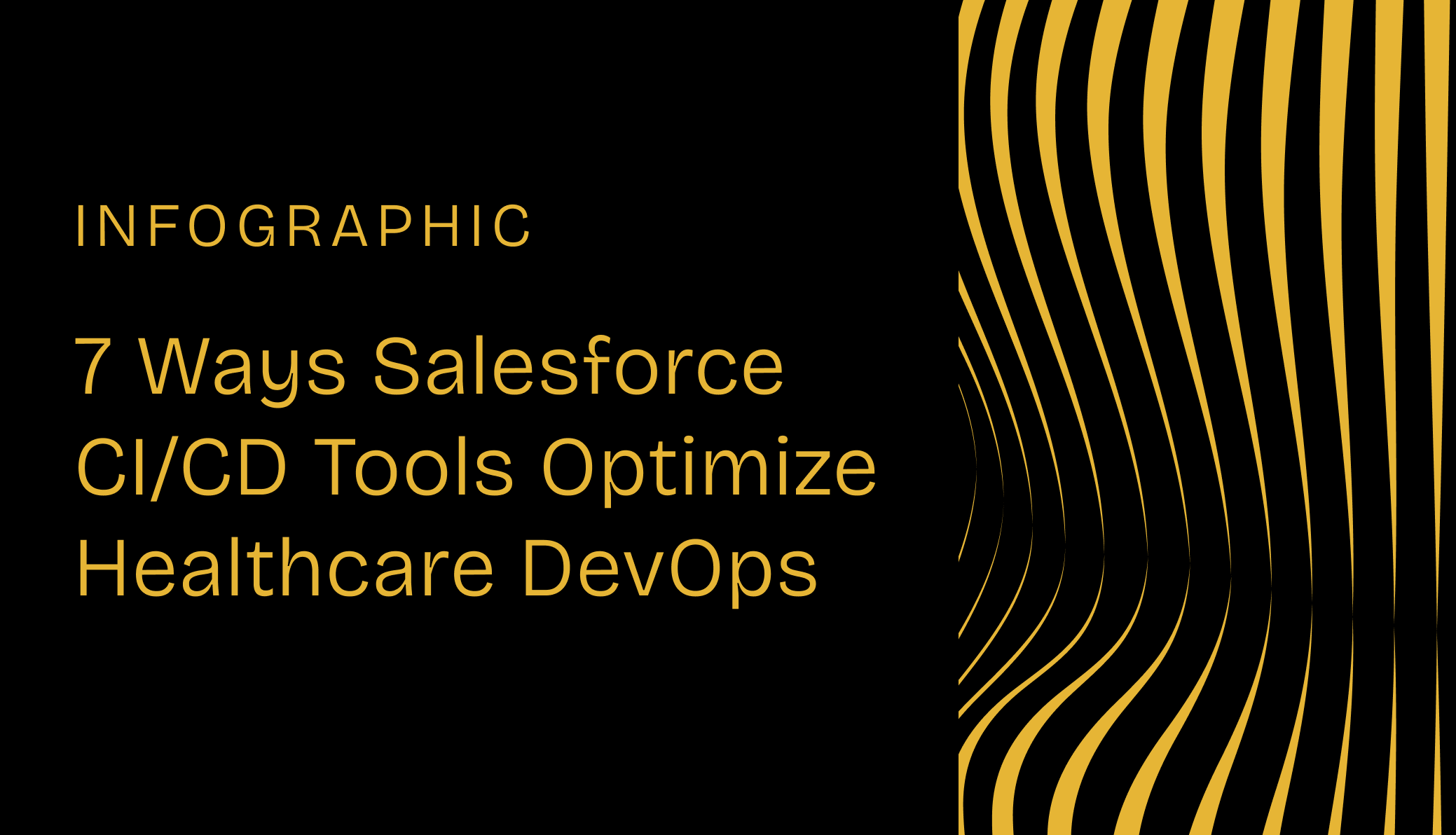 INFOGRAPHIC

7 Ways Salesforce CI/CD Tools Optimize Healthcare DevOps